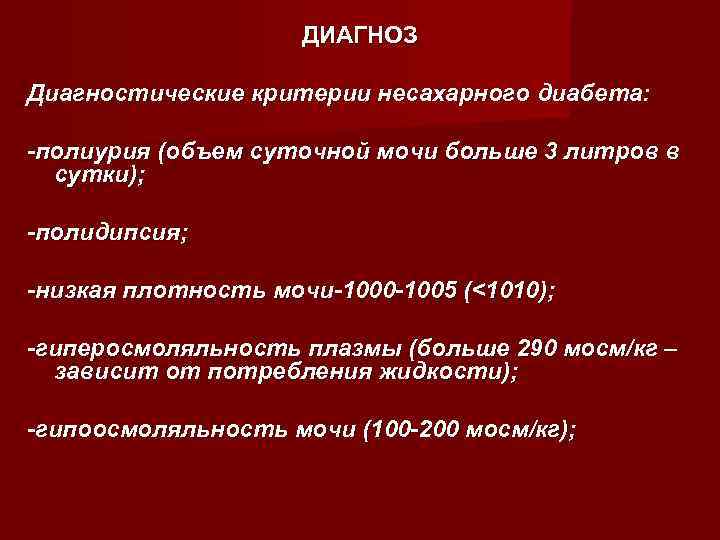 ДИАГНОЗ

Диагностические критерии несахарного диабета:

-полиурия (объем суточной мочи больше 3 литров в сутки);

-полидипсия;

-низкая плотность мочи-1000-1005 (<1010);

-гиперосмоляльность плазмы (больше 290 мосм/кг – зависит от потребления жидкости);

-гипоосмоляльность мочи (100-200 мосм/кг);